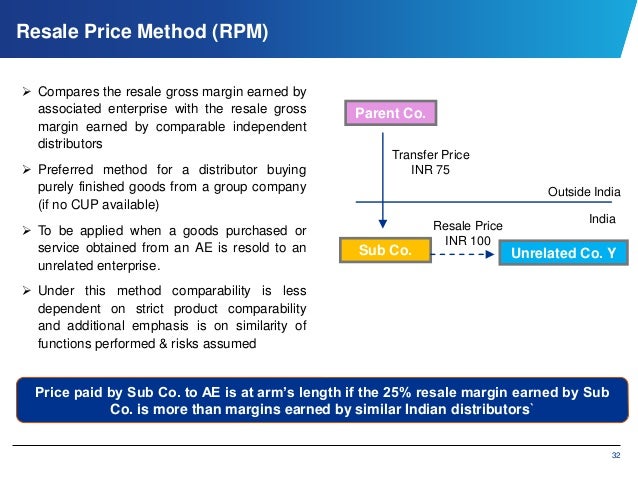 Resale Price Method (RPM)

➢ Compares the resale gross margin earned by associated enterprise with the resale gross margin earned by comparable independent distributors

➢ Preferred method for a distributor buying purely finished goods from a group company (if no CUP available)

➢ To be applied when a goods purchased or service obtained from an AE is resold to an unrelated enterprise.

➢ Under this method comparability is less dependent on strict product comparability and additional emphasis is on similarity of functions performed & risks assumed

Parent Co.

Transfer Price
INR 75

Outside India

India

Resale Price
INR 100

Sub Co.

Unrelated Co. Y

Price paid by Sub Co. to AE is at arm's length if the 25% resale margin earned by Sub Co. is more than margins earned by similar Indian distributors`

32